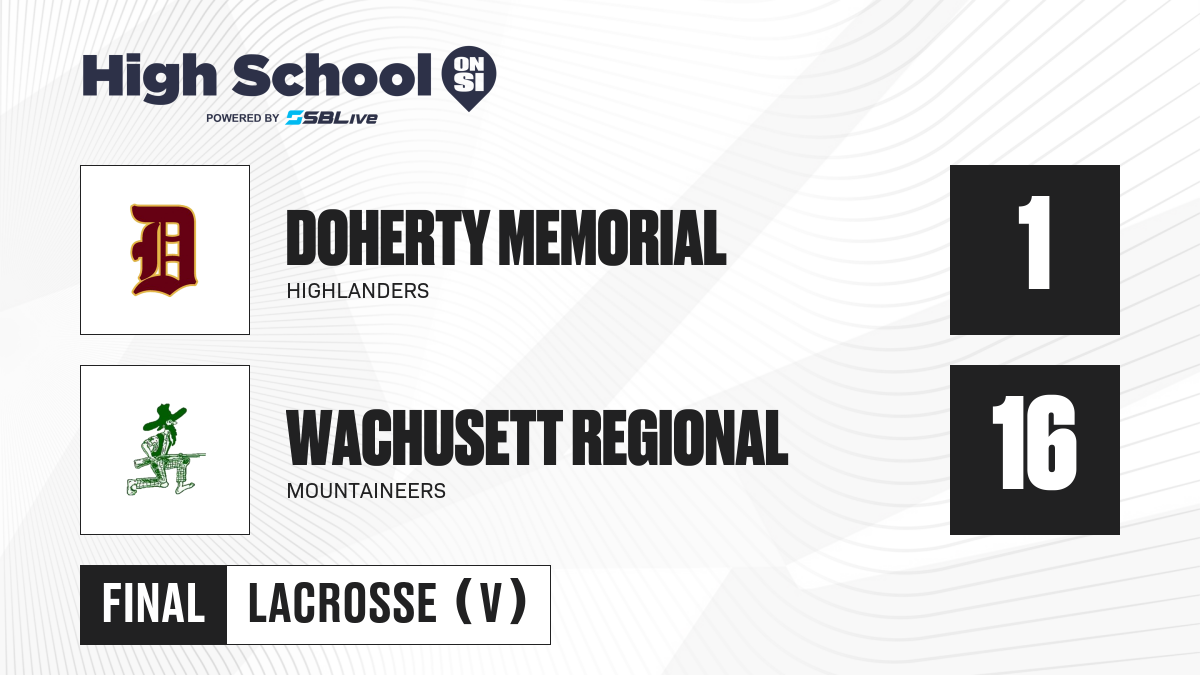 High School ON SI
POWERED BY SBLive

D

DOHERTY MEMORIAL
HIGHLANDERS

1

WACHUSETT REGIONAL
MOUNTAINEERS

16

FINAL LACROSSE (V)